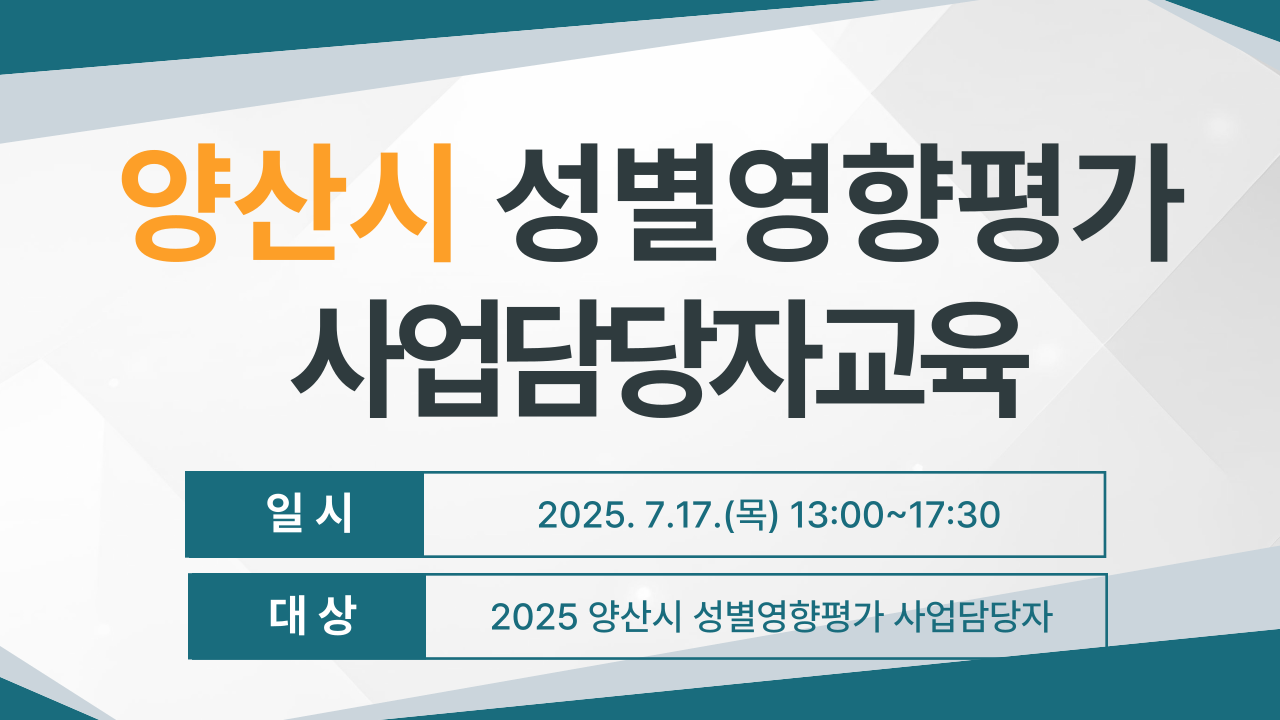 양산시 성별영향평가 사업담당자교육

| 일 시 | 2025. 7.17.(목) 13:00~17:30 |
|---|---|
| 대 상 | 2025 양산시 성별영향평가 사업담당자 |